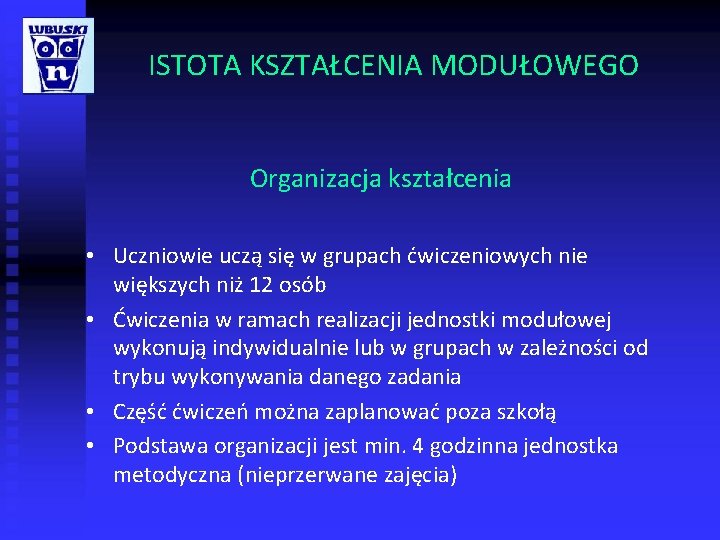 LUBUSKI
od
n

ISTOTA KSZTAŁCENIA MODUŁOWEGO

Organizacja kształcenia

• Uczniowie uczą się w grupach ćwiczeniowych nie większych niż 12 osób
• Ćwiczenia w ramach realizacji jednostki modułowej wykonują indywidualnie lub w grupach w zależności od trybu wykonywania danego zadania
• Część ćwiczeń można zaplanować poza szkołą
• Podstawa organizacji jest min. 4 godzinna jednostka metodyczna (nieprzerwane zajęcia)